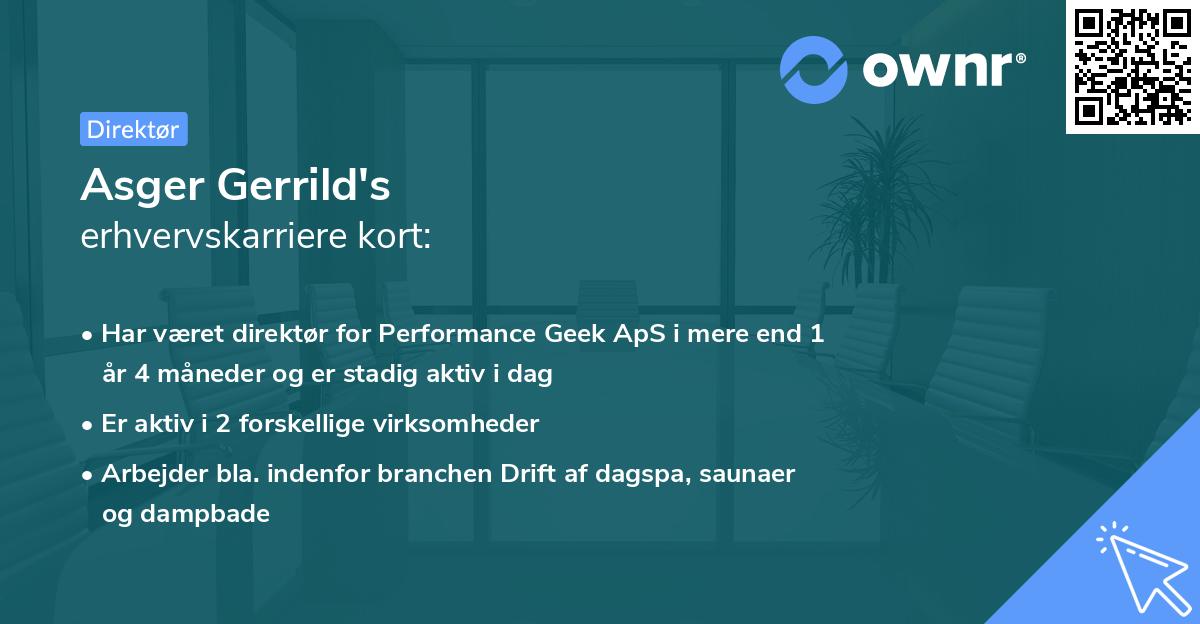 ownr®

Direktør

Asger Gerrild's
erhvervskarriere kort:

• Har været direktør for Performance Geek ApS i mere end 1 år 4 måneder og er stadig aktiv i dag

• Er aktiv i 2 forskellige virksomheder

• Arbejder bla. indenfor branchen Drift af dagspa, saunaer og dampbade